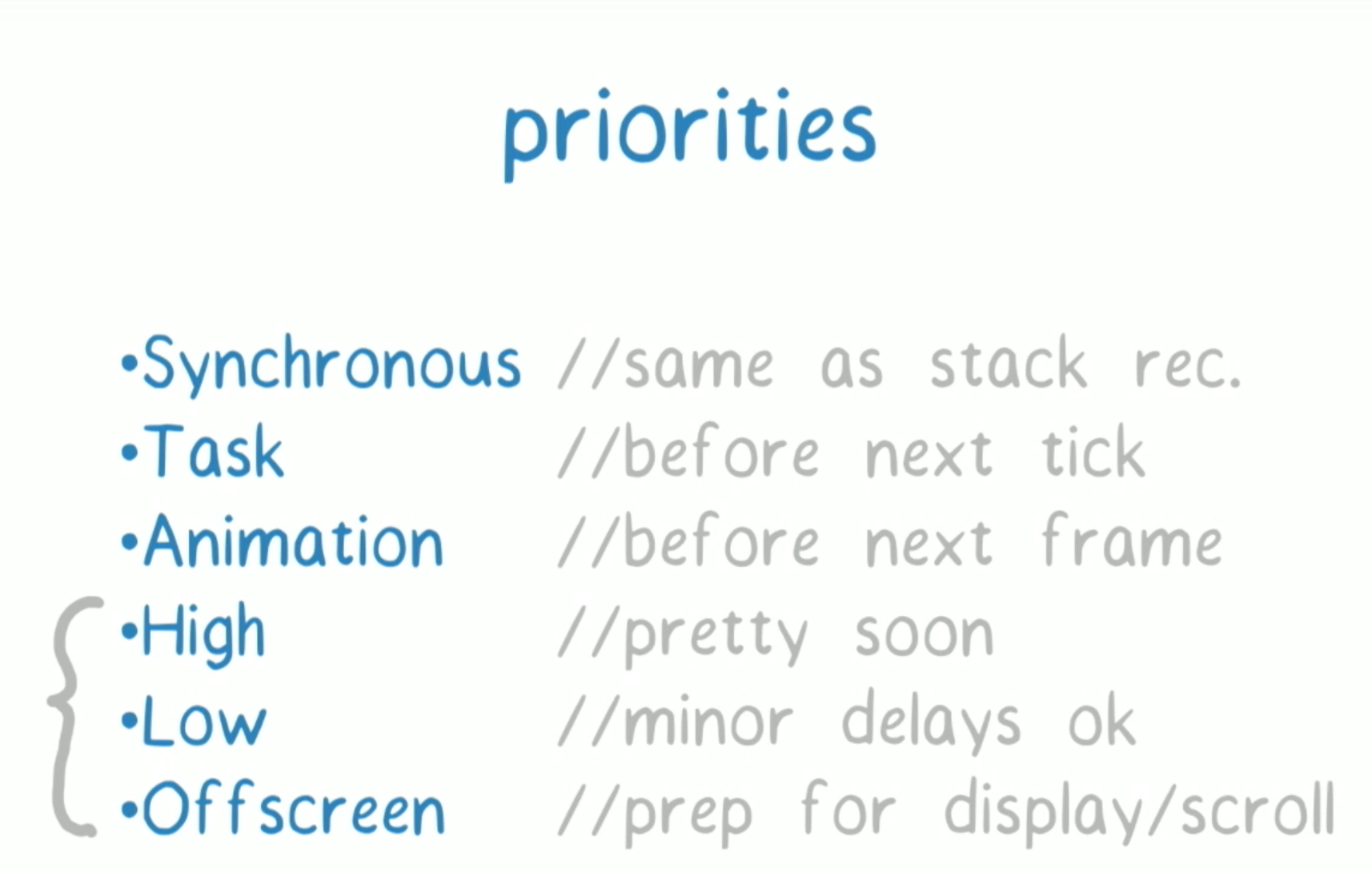 priorities

•Synchronous //same as stack rec.
•Task //before next tick
•Animation //before next frame
•High //pretty soon
•Low //minor delays ok
•Offscreen //prep for display/scroll